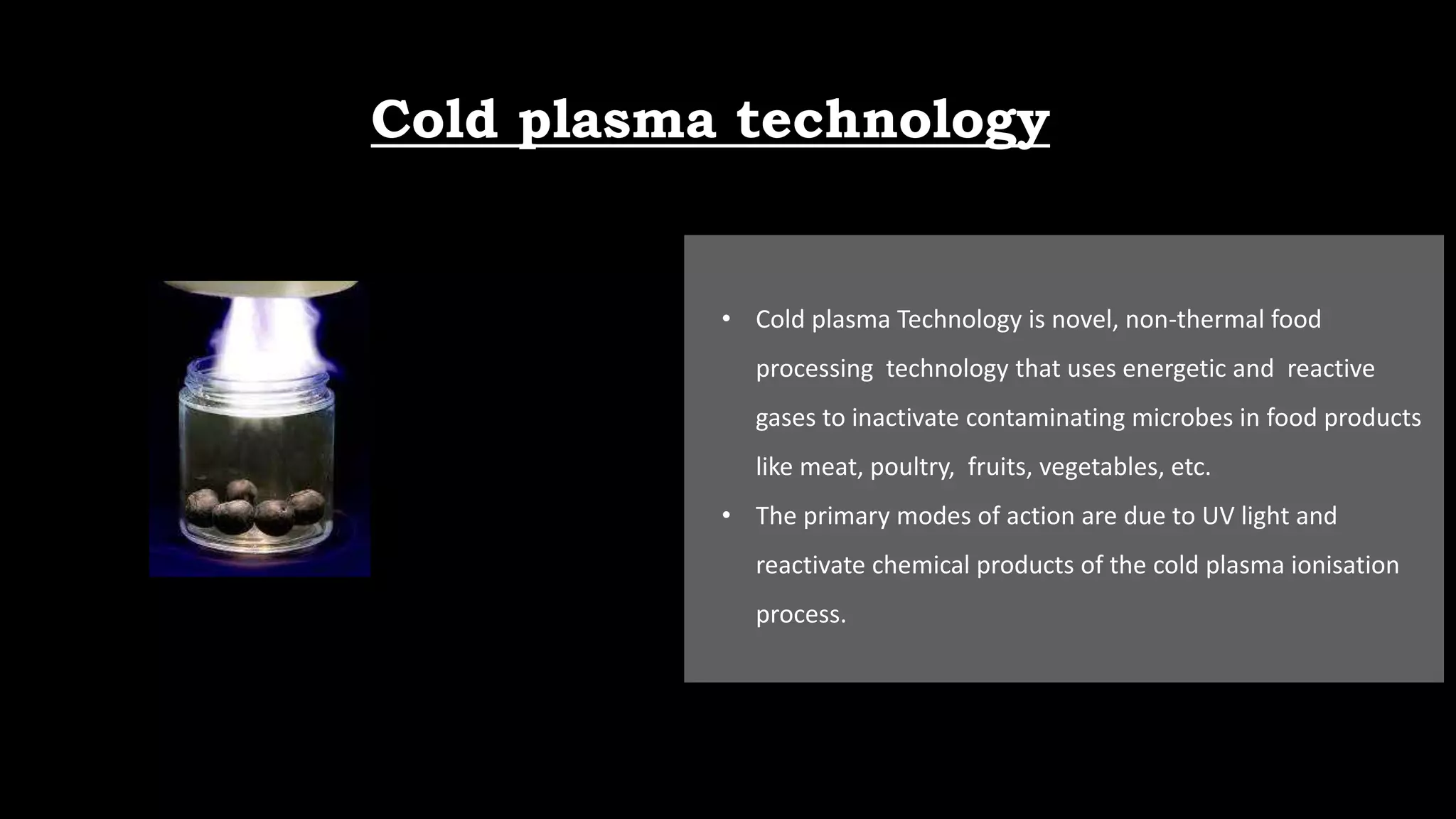 Cold plasma technology

• Cold plasma Technology is novel, non-thermal food processing technology that uses energetic and reactive gases to inactivate contaminating microbes in food products like meat, poultry, fruits, vegetables, etc.
• The primary modes of action are due to UV light and reactivate chemical products of the cold plasma ionisation process.